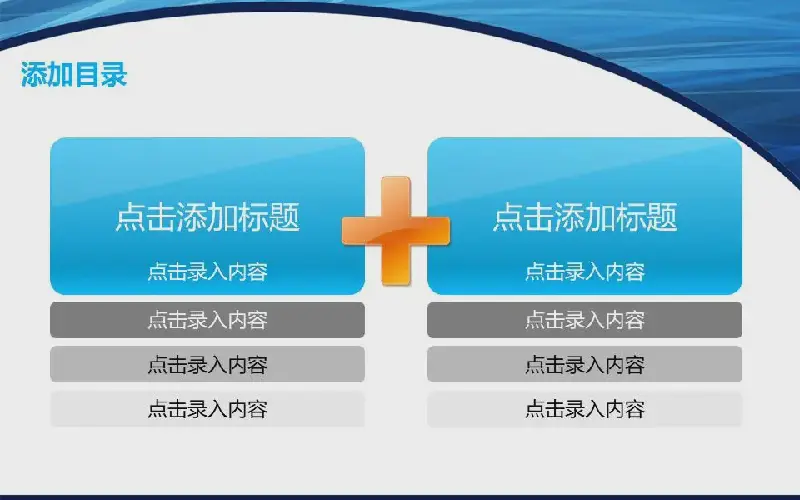 添加目录

点击添加标题

点击录入内容

点击录入内容

点击录入内容

点击录入内容

点击添加标题

点击录入内容

点击录入内容

点击录入内容

点击录入内容